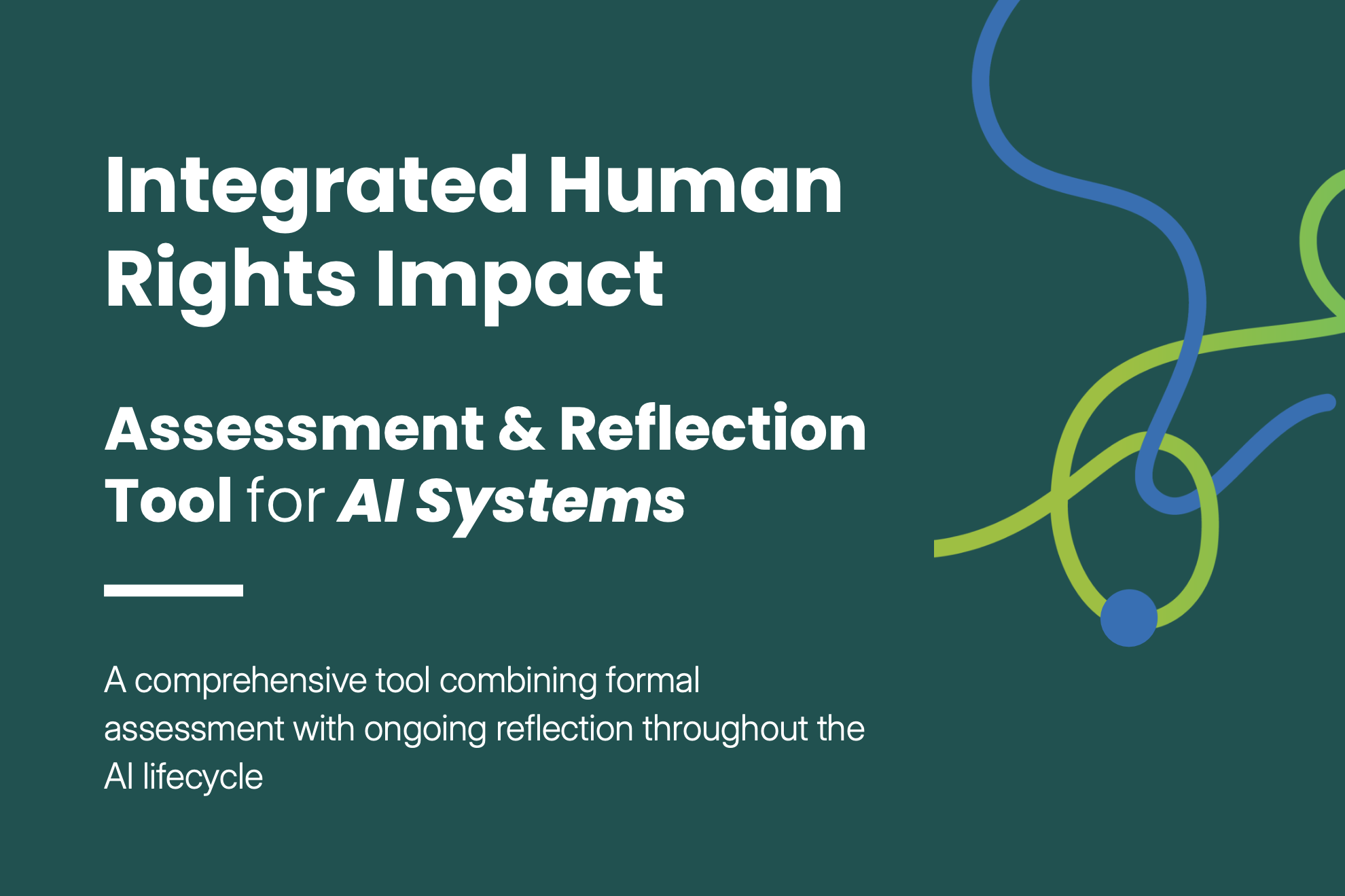 Integrated Human Rights Impact

Assessment & Reflection Tool for AI Systems

A comprehensive tool combining formal assessment with ongoing reflection throughout the AI lifecycle